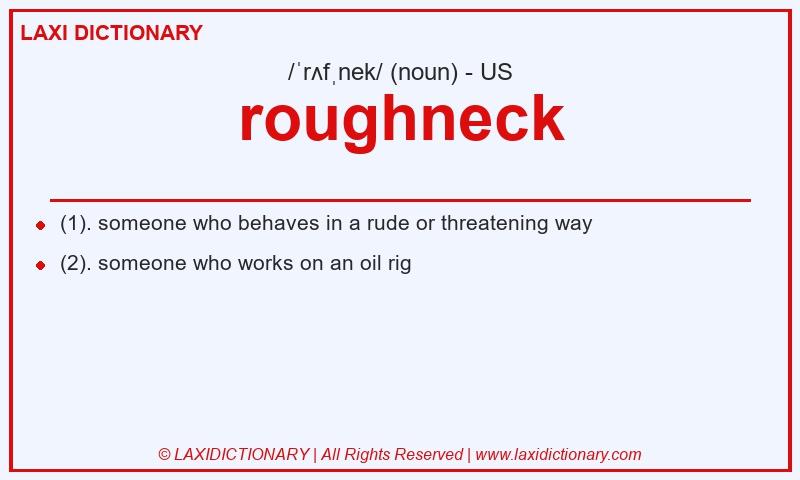 LAXI DICTIONARY

/ˈrʌfˌnek/ (noun) - US

roughneck

(1). someone who behaves in a rude or threatening way

(2). someone who works on an oil rig

© LAXIDICTIONARY | All Rights Reserved | www.laxidictionary.com